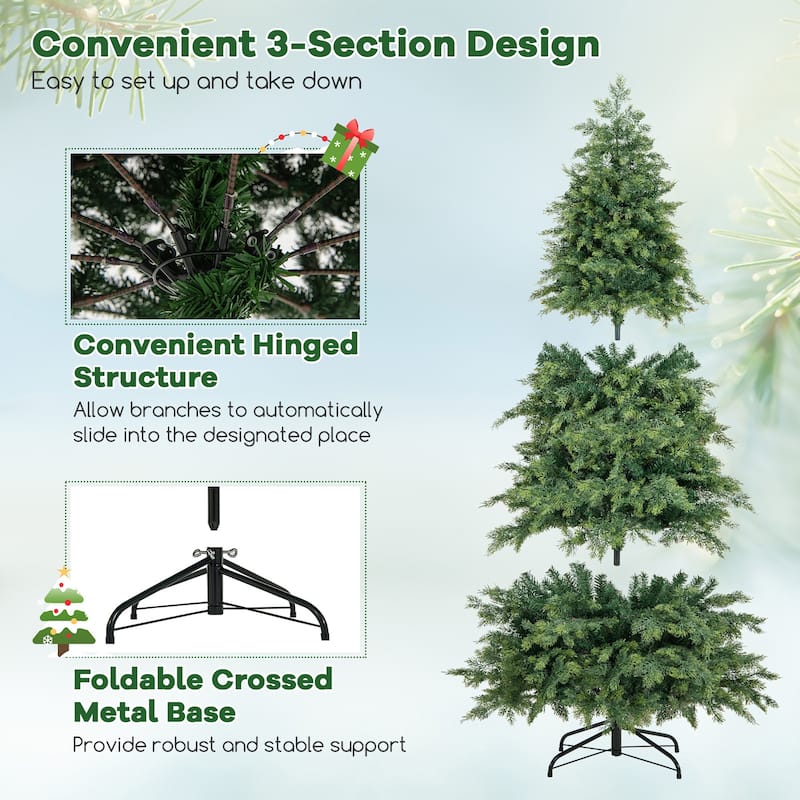 Convenient 3-Section Design
Easy to set up and take down

Convenient Hinged Structure
Allow branches to automatically slide into the designated place

Foldable Crossed Metal Base
Provide robust and stable support